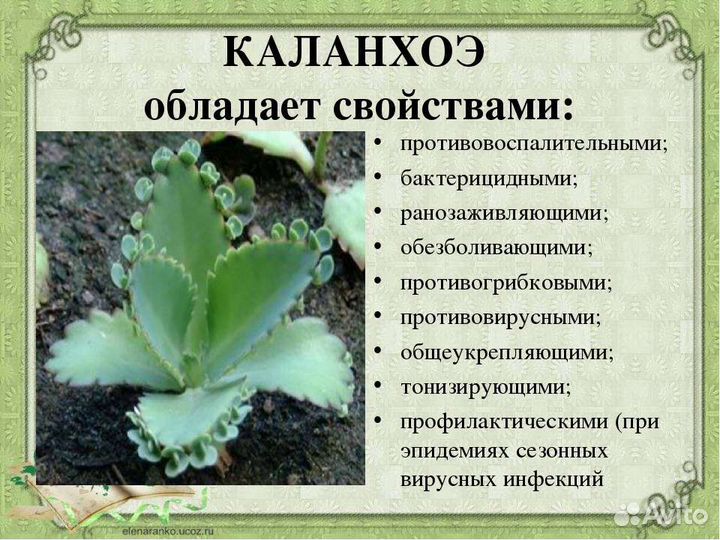 КАЛАНХОЭ
обладает свойствами:

• противовоспалительными;
• бактерицидными;
• ранозаживляющими;
• обезболивающими;
• противогрибковыми;
• противовирусными;
• общеукрепляющими;
• тонизирующими;
• профилактическими (при эпидемиях сезонных вирусных инфекций

elenaranko.ucoz.ru

Avito